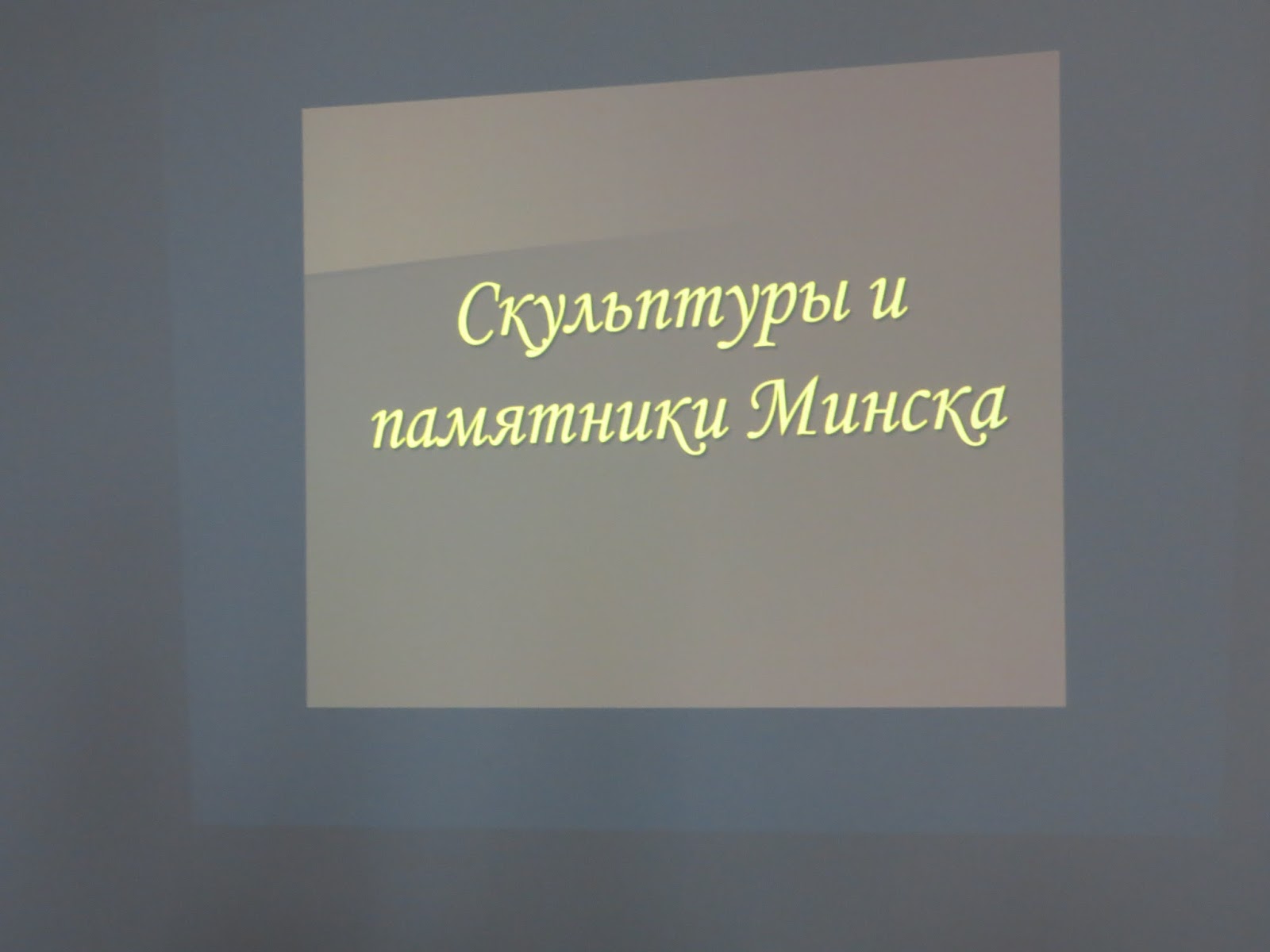 Скульптуры и памятники Минска